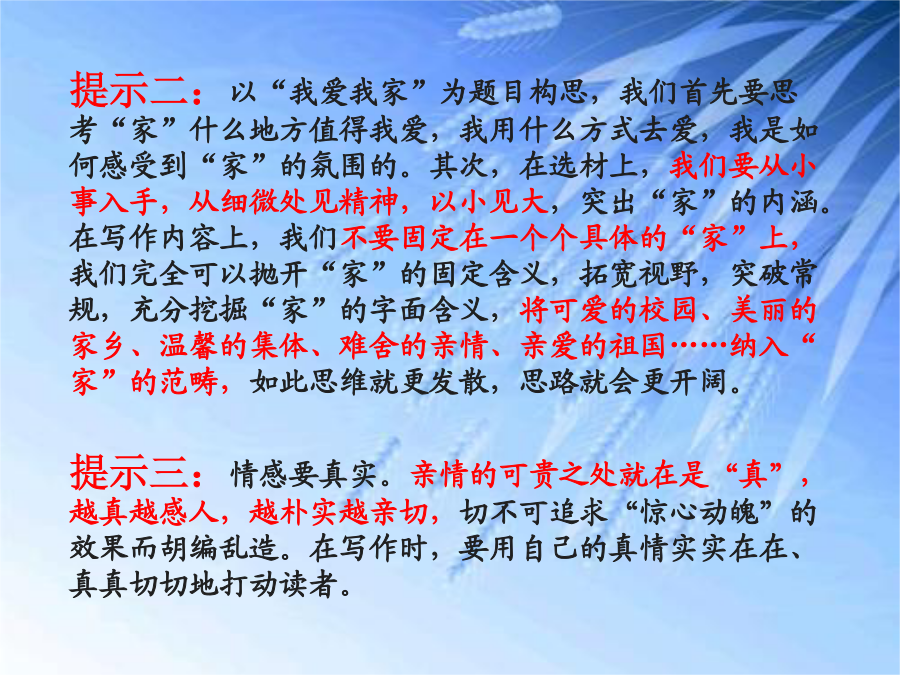 提示二：以“我爱我家”为题目构思，我们首先要思考“家”什么地方值得我爱，我用什么方式去爱，我是如何感受到“家”的氛围的。其次，在选材上，我们要从小事入手，从细微处见精神，以小见大，突出“家”的内涵。在写作内容上，我们不要固定在一个个具体的“家”上，我们完全可以抛开“家”的固定含义，拓宽视野，突破常规，充分挖掘“家”的字面含义，将可爱的校园、美丽的家乡、温馨的集体、难舍的亲情、亲爱的祖国……纳入“家”的范畴，如此思维就更发散，思路就会更开阔。

提示三：情感要真实。亲情的可贵之处就在是“真”，越真越感人，越朴实越亲切，切不可追求“惊心动魄”的效果而胡编乱造。在写作时，要用自己的真情实实在在、真真切切地打动读者。